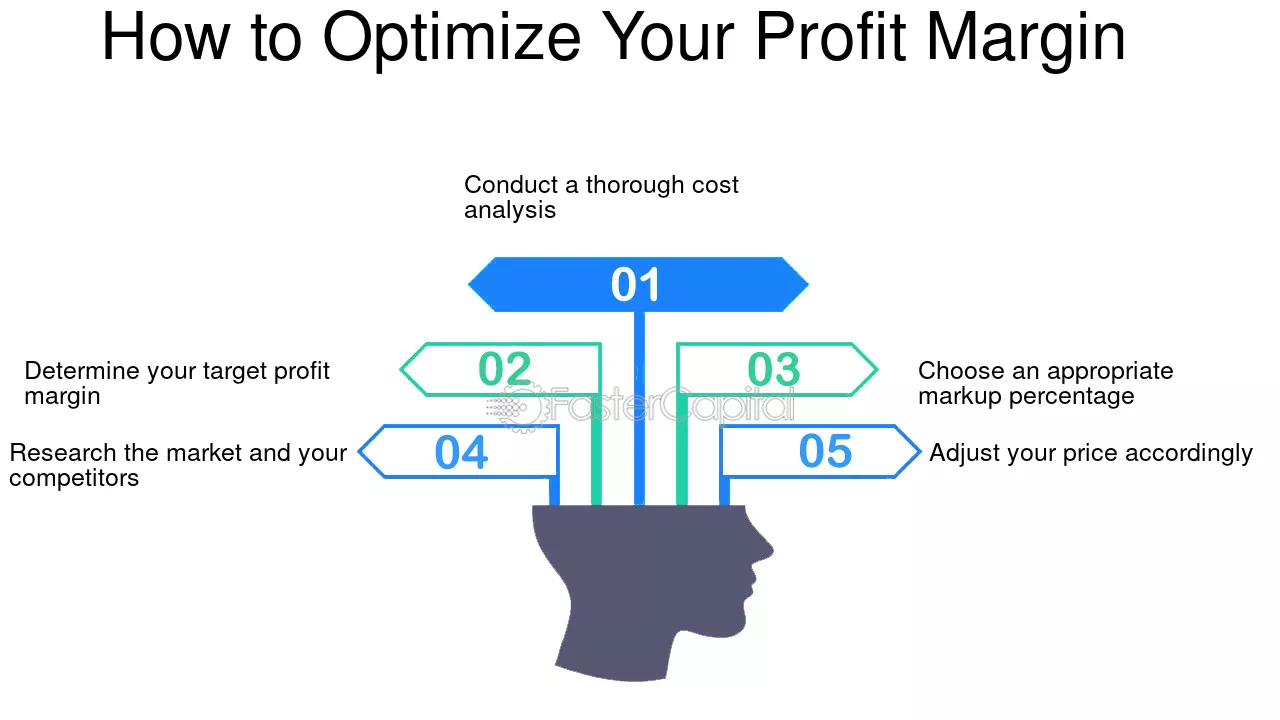 How to Optimize Your Profit Margin

Conduct a thorough cost analysis

01

Determine your target profit margin

02

03

Choose an appropriate markup percentage

FasterCapital

Research the market and your competitors

04

05

Adjust your price accordingly